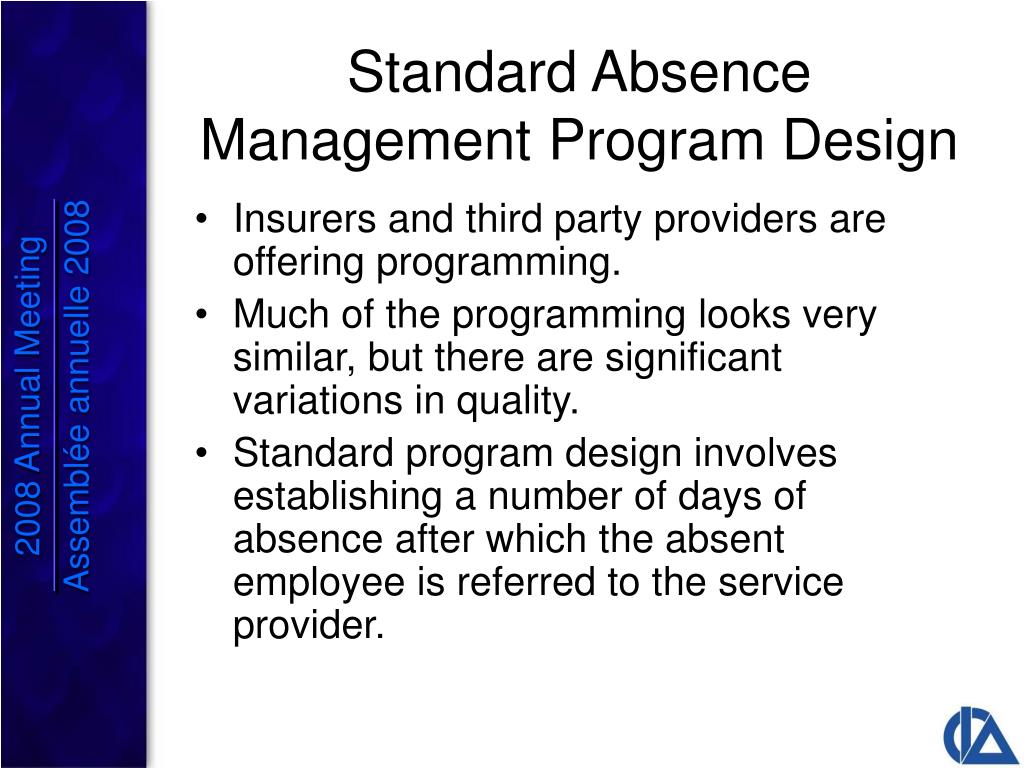 2008 Annual Meeting
Assemblée annuelle 2008

Standard Absence Management Program Design

• Insurers and third party providers are offering programming.
• Much of the programming looks very similar, but there are significant variations in quality.
• Standard program design involves establishing a number of days of absence after which the absent employee is referred to the service provider.